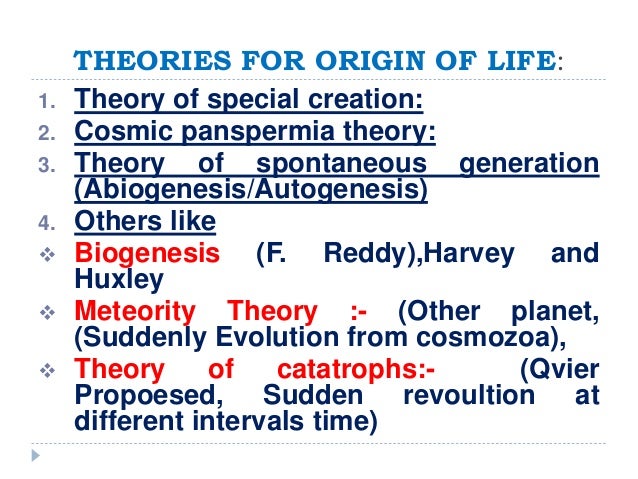 THEORIES FOR ORIGIN OF LIFE:

1. Theory of special creation:
2. Cosmic panspermia theory:
3. Theory of spontaneous generation (Abiogenesis/Autogenesis)
4. Others like

❖ Biogenesis (F. Reddy),Harvey and Huxley
❖ Meteority Theory :- (Other planet, (Suddenly Evolution from cosmozoa),
❖ Theory of catatrophs:- (Qvier Propoesed, Sudden revoultion at different intervals time)